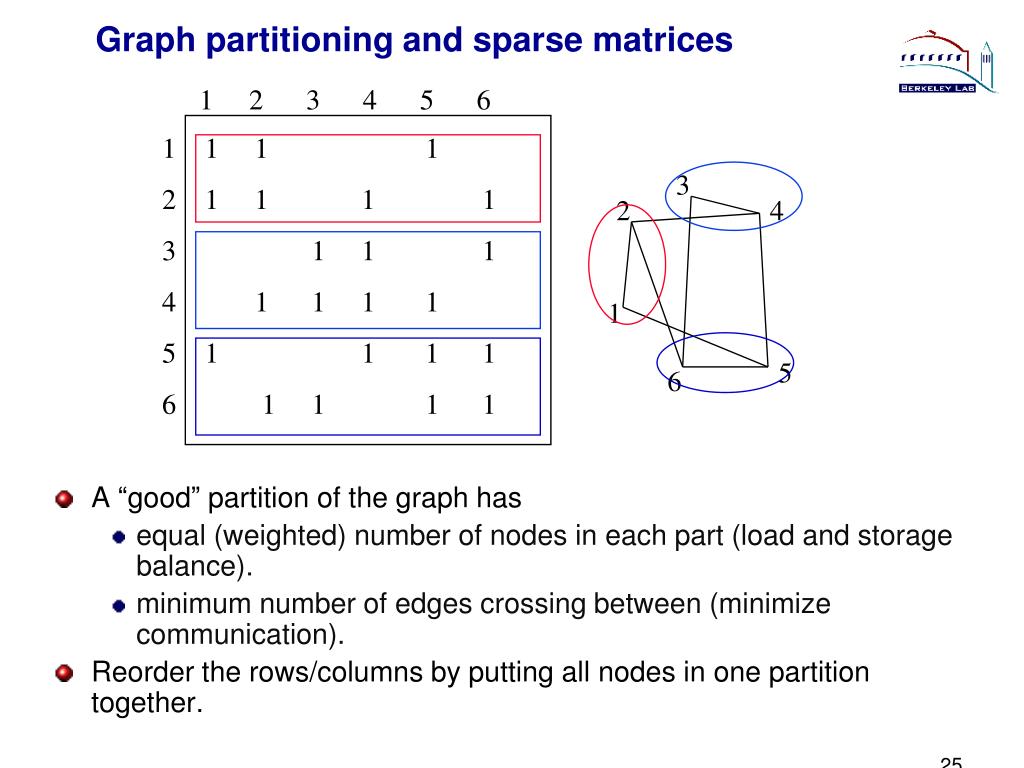 Graph partitioning and sparse matrices

BERKELEY LAB

|   | 1 | 2 | 3 | 4 | 5 | 6 |
|---|---|---|---|---|---|---|
| 1 | 1 | 1 |   |   | 1 |   |
| 2 | 1 | 1 |   | 1 |   | 1 |
| 3 |   |   | 1 | 1 |   | 1 |
| 4 |   | 1 | 1 | 1 | 1 |   |
| 5 | 1 |   |   | 1 | 1 | 1 |
| 6 |   | 1 | 1 |   | 1 | 1 |

3
2
4
1
6
5

A “good” partition of the graph has
equal (weighted) number of nodes in each part (load and storage balance).
minimum number of edges crossing between (minimize communication).
Reorder the rows/columns by putting all nodes in one partition together.

25